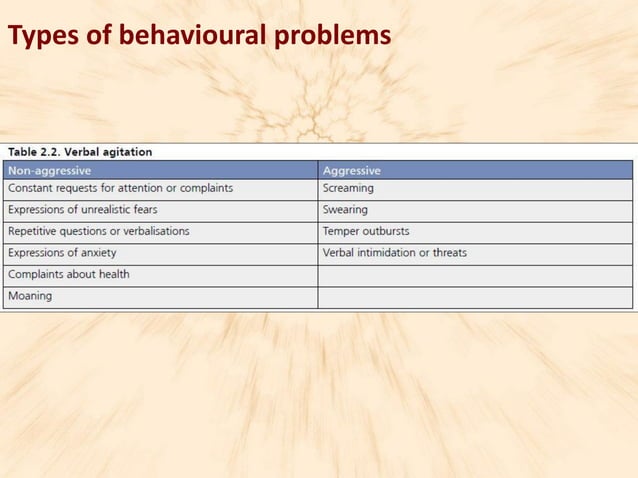 Types of behavioural problems

Table 2.2. Verbal agitation

| Non-aggressive | Aggressive |
|---|---|
| Constant requests for attention or complaints | Screaming |
| Expressions of unrealistic fears | Swearing |
| Repetitive questions or verbalisations | Temper outbursts |
| Expressions of anxiety | Verbal intimidation or threats |
| Complaints about health | |
| Moaning | |